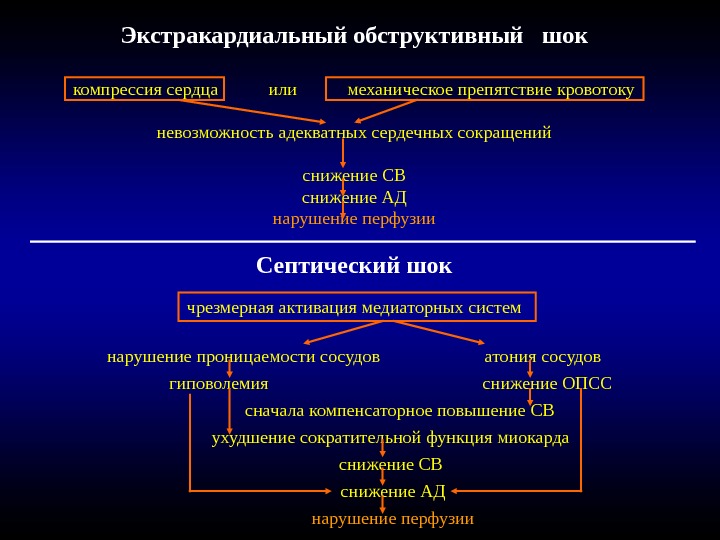 Экстракардиальный обструктивный шок

компрессия сердца

или

механическое препятствие кровотоку

невозможность адекватных сердечных сокращений

снижение СВ

снижение АД

нарушение перфузии

Септический шок

чрезмерная активация медиаторных систем

нарушение проницаемости сосудов

атония сосудов

гиповолемия

снижение ОПСС

сначала компенсаторное повышение СВ

ухудшение сократительной функция миокарда

снижение СВ

снижение АД

нарушение перфузии